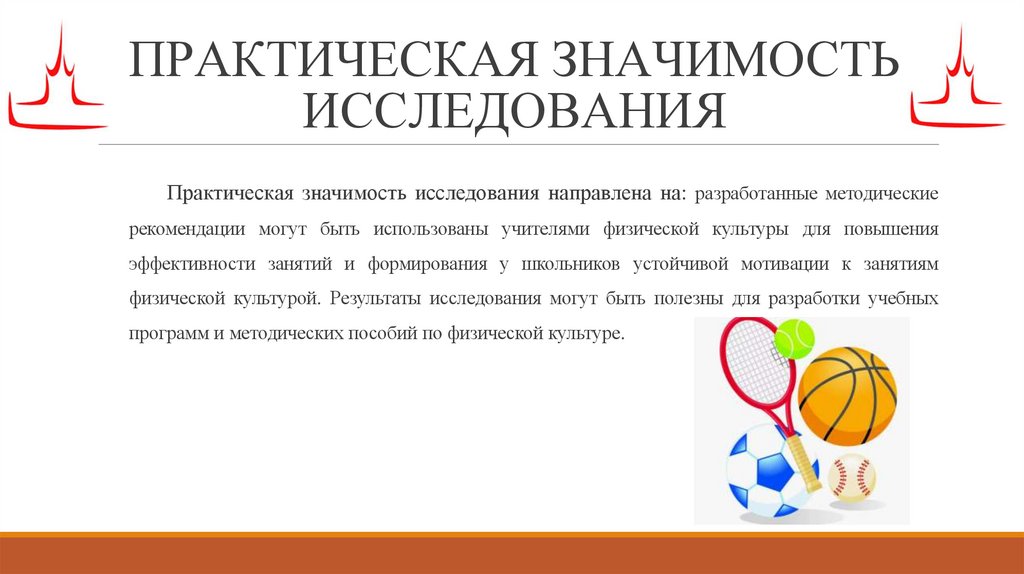 ПРАКТИЧЕСКАЯ ЗНАЧИМОСТЬ ИССЛЕДОВАНИЯ

Практическая значимость исследования направлена на: разработанные методические рекомендации могут быть использованы учителями физической культуры для повышения эффективности занятий и формирования у школьников устойчивой мотивации к занятиям физической культурой. Результаты исследования могут быть полезны для разработки учебных программ и методических пособий по физической культуре.